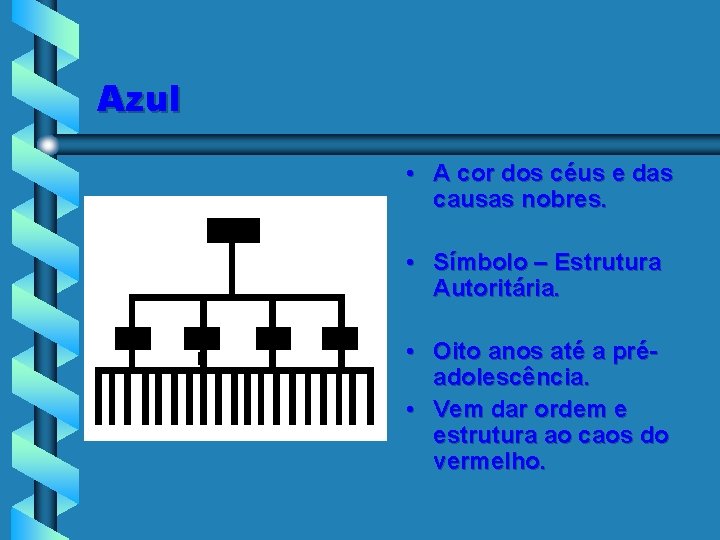 Azul

• A cor dos céus e das causas nobres.

• Símbolo – Estrutura Autoritária.

• Oito anos até a pré-adolescência.

• Vem dar ordem e estrutura ao caos do vermelho.